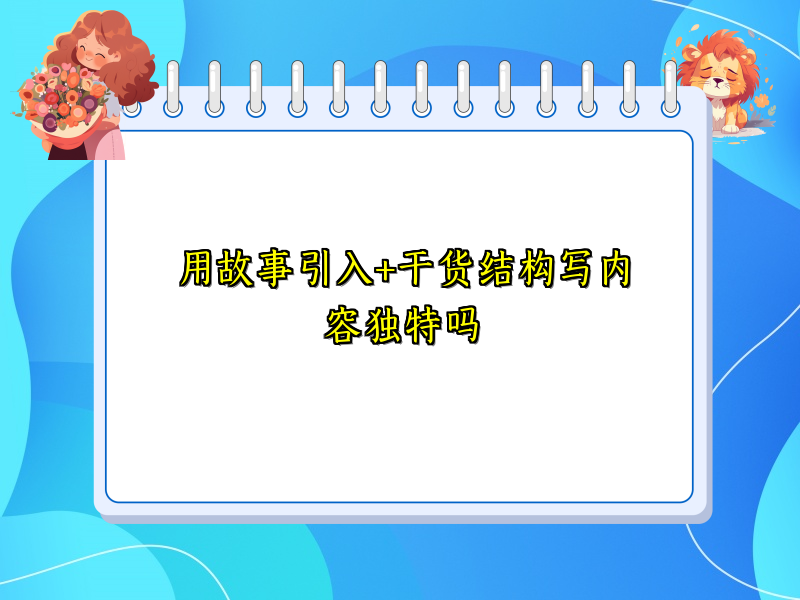 用故事引入+干货结构写内容独特吗